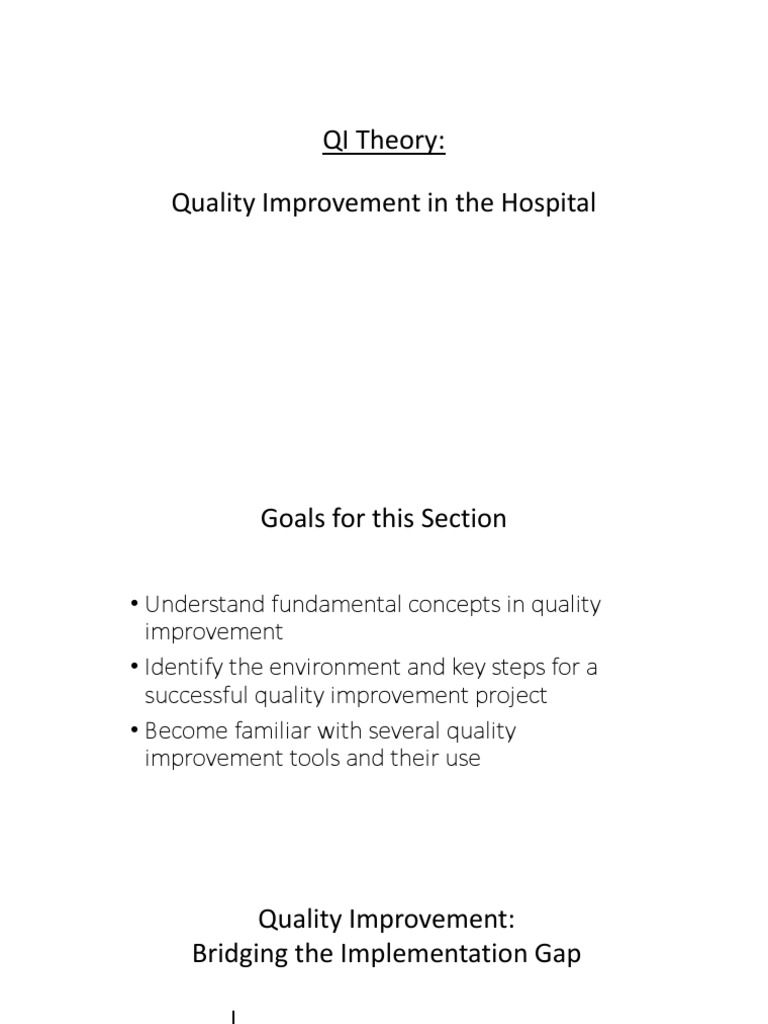 QI Theory:

Quality Improvement in the Hospital

Goals for this Section

• Understand fundamental concepts in quality improvement
• Identify the environment and key steps for a successful quality improvement project
• Become familiar with several quality improvement tools and their use

Quality Improvement:
Bridging the Implementation Gap